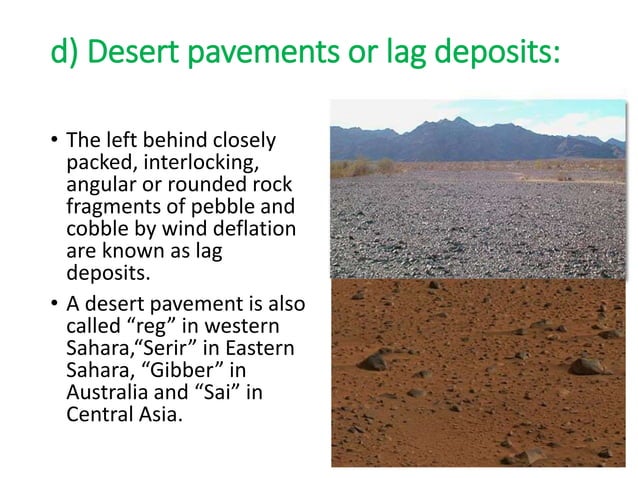 d) Desert pavements or lag deposits:

• The left behind closely packed, interlocking, angular or rounded rock fragments of pebble and cobble by wind deflation are known as lag deposits.

• A desert pavement is also called “reg” in western Sahara,“Serir” in Eastern Sahara, “Gibber” in Australia and “Sai” in Central Asia.